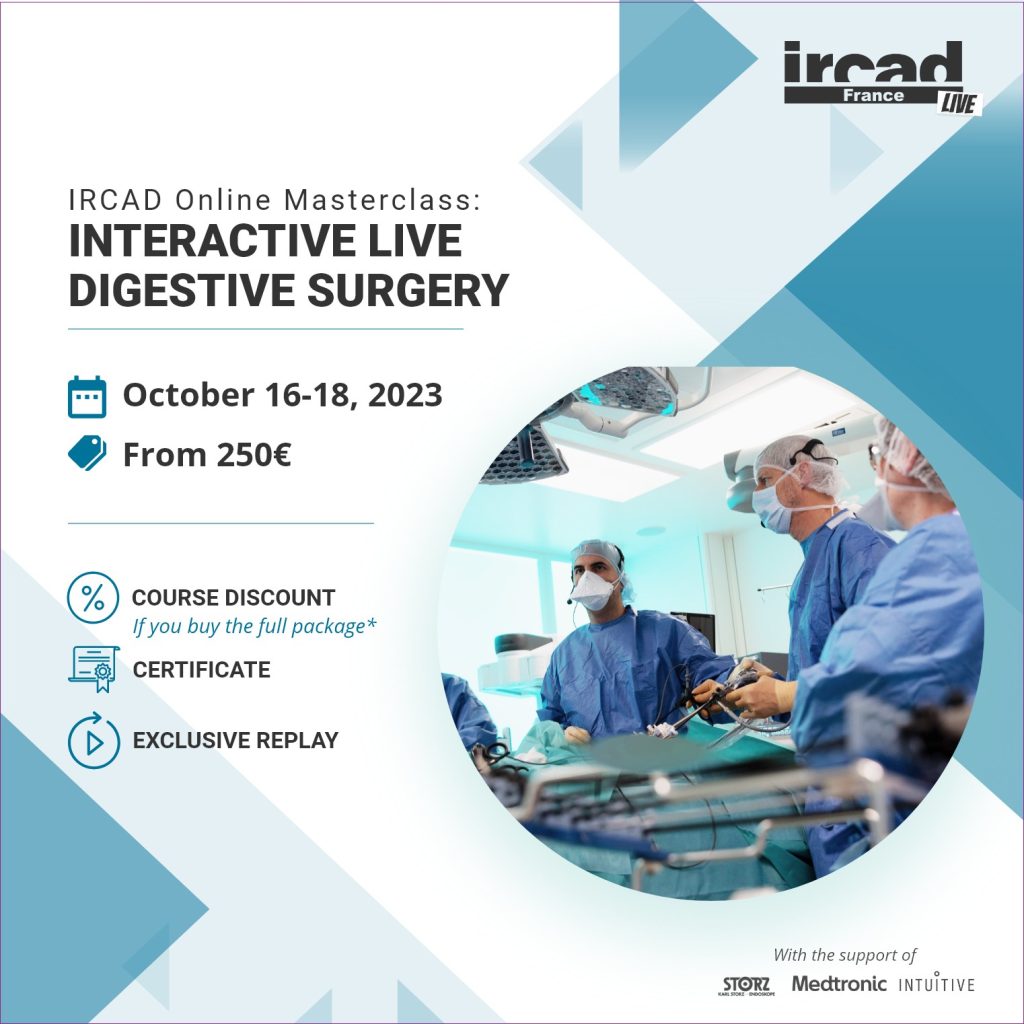 ircad
France
LIVE

IRCAD Online Masterclass:
INTERACTIVE LIVE DIGESTIVE SURGERY

October 16-18, 2023

From 250€

COURSE DISCOUNT
If you buy the full package*

CERTIFICATE

EXCLUSIVE REPLAY

With the support of
STORZ KARL STORZ — ENDOSKOPE Medtronic INTUITIVE